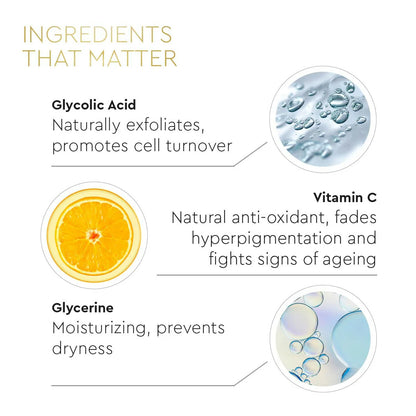 INGREDIENTS THAT MATTER

Glycolic Acid
Naturally exfoliates, promotes cell turnover

Vitamin C
Natural anti-oxidant, fades hyperpigmentation and fights signs of ageing

Glycerine
Moisturizing, prevents dryness